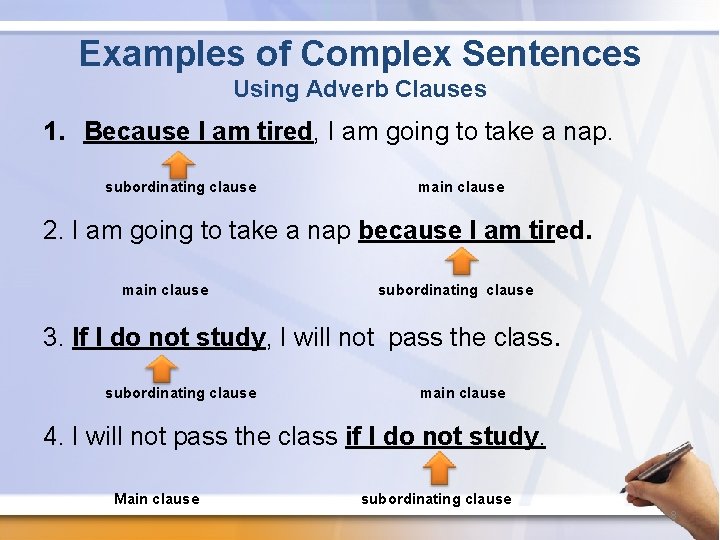 Examples of Complex Sentences
Using Adverb Clauses

1. Because I am tired, I am going to take a nap.

subordinating clause main clause

2. I am going to take a nap because I am tired.

main clause subordinating clause

3. If I do not study, I will not pass the class.

subordinating clause main clause

4. I will not pass the class if I do not study.

Main clause subordinating clause